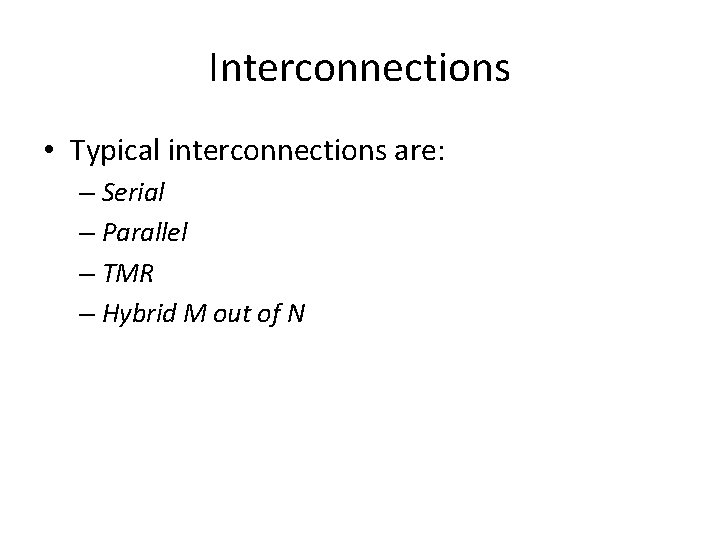 Interconnections

• Typical interconnections are:
– Serial
– Parallel
– TMR
– Hybrid M out of N